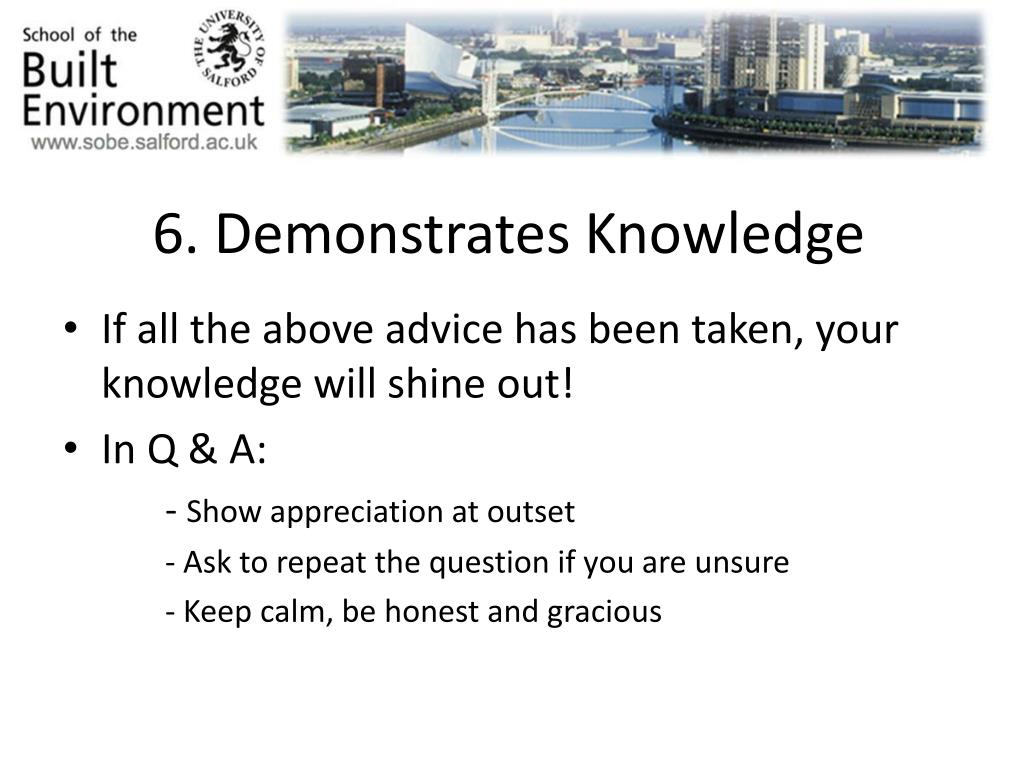 School of the
Built
Environment
www.sobe.salford.ac.uk

THE UNIVERSITY OF SALFORD

6. Demonstrates Knowledge

• If all the above advice has been taken, your knowledge will shine out!
• In Q & A:
- Show appreciation at outset
- Ask to repeat the question if you are unsure
- Keep calm, be honest and gracious